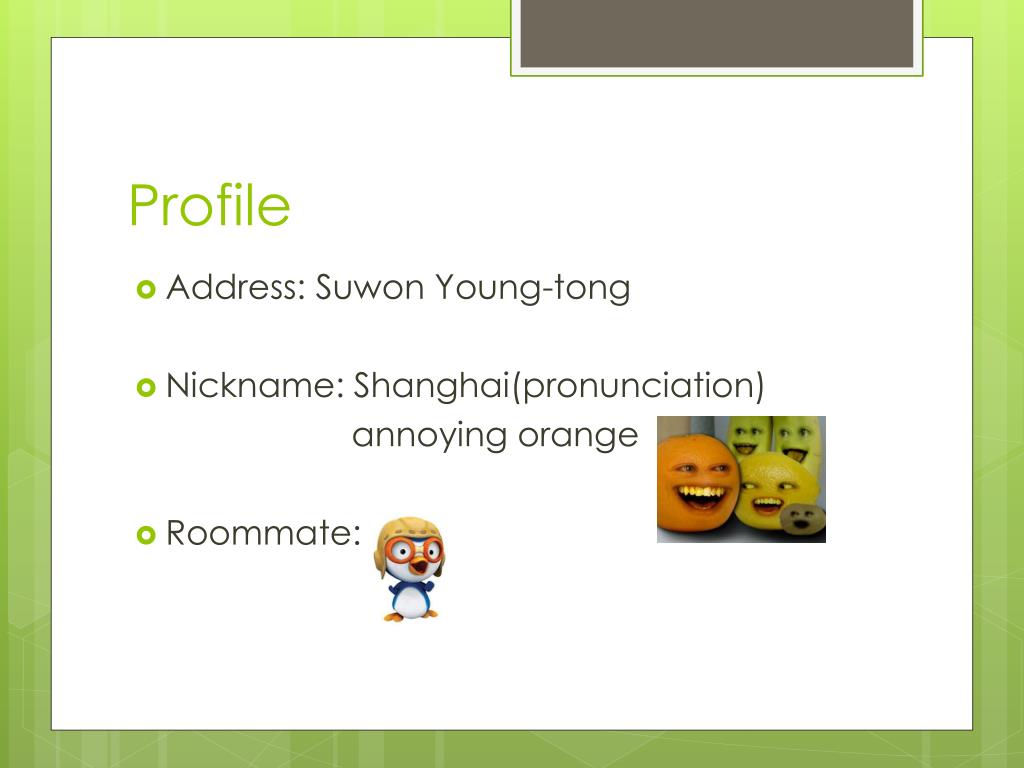 Profile

Address: Suwon Young-tong

Nickname: Shanghai(pronunciation)
annoying orange

Roommate: